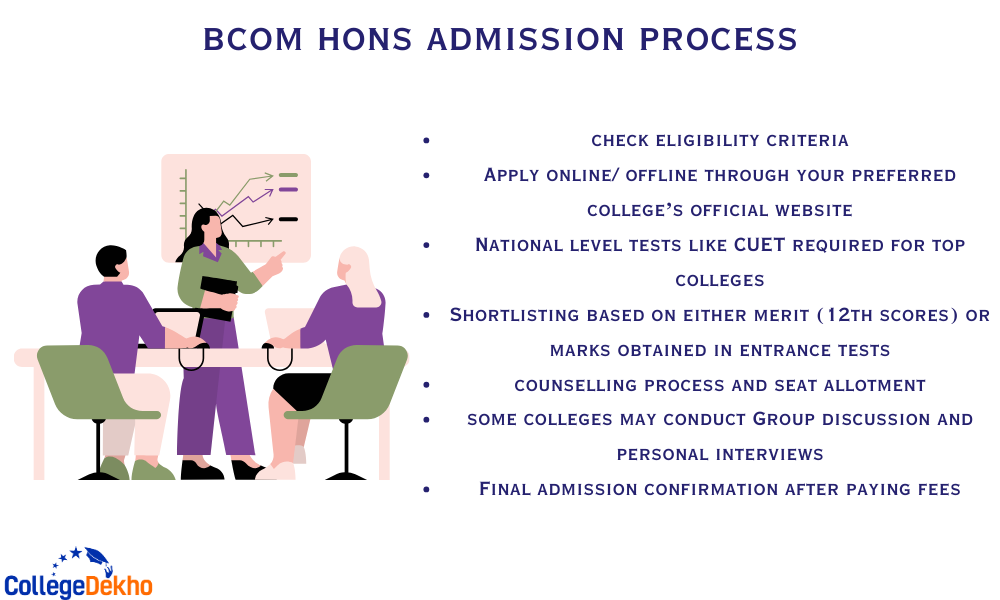 BCOM HONS ADMISSION PROCESS

- check eligibility criteria
- Apply online/ offline through your preferred college's official website
- National level tests like CUET required for top colleges
- Shortlisting based on either merit (12th scores) or marks obtained in entrance tests
- counselling process and seat allotment
- some colleges may conduct Group discussion and personal interviews
- Final admission confirmation after paying fees

CollegeDekho